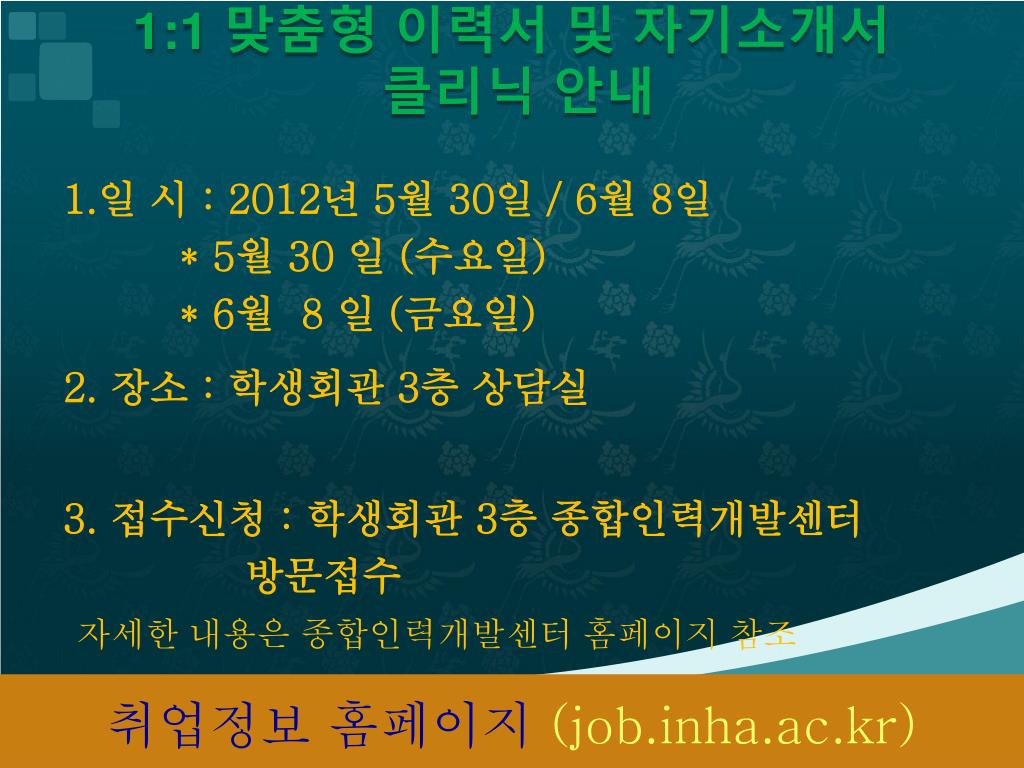 1:1 맞춤형 이력서 및 자기소개서 클리닉 안내

1.일 시 : 2012년 5월 30일 / 6월 8일
* 5월 30 일 (수요일)
* 6월 8 일 (금요일)

2. 장소 : 학생회관 3층 상담실

3. 접수신청 : 학생회관 3층 종합인력개발센터 방문접수

자세한 내용은 종합인력개발센터 홈페이지 참조

취업정보 홈페이지 (job.inha.ac.kr)